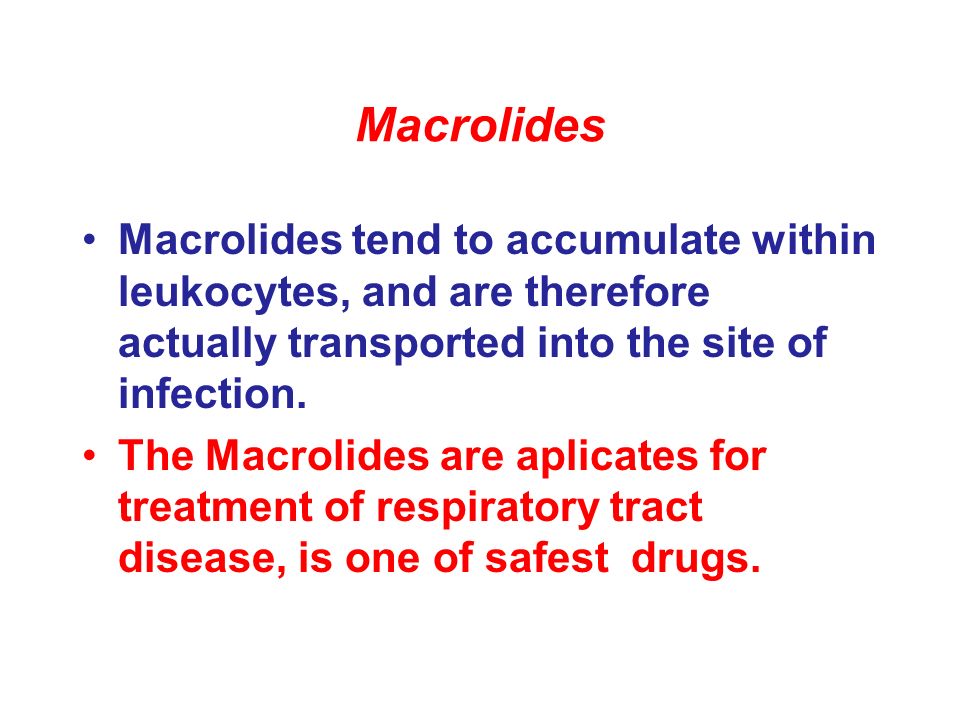 Macrolides

• Macrolides tend to accumulate within leukocytes, and are therefore actually transported into the site of infection.

• The Macrolides are aplicates for treatment of respiratory tract disease, is one of safest drugs.